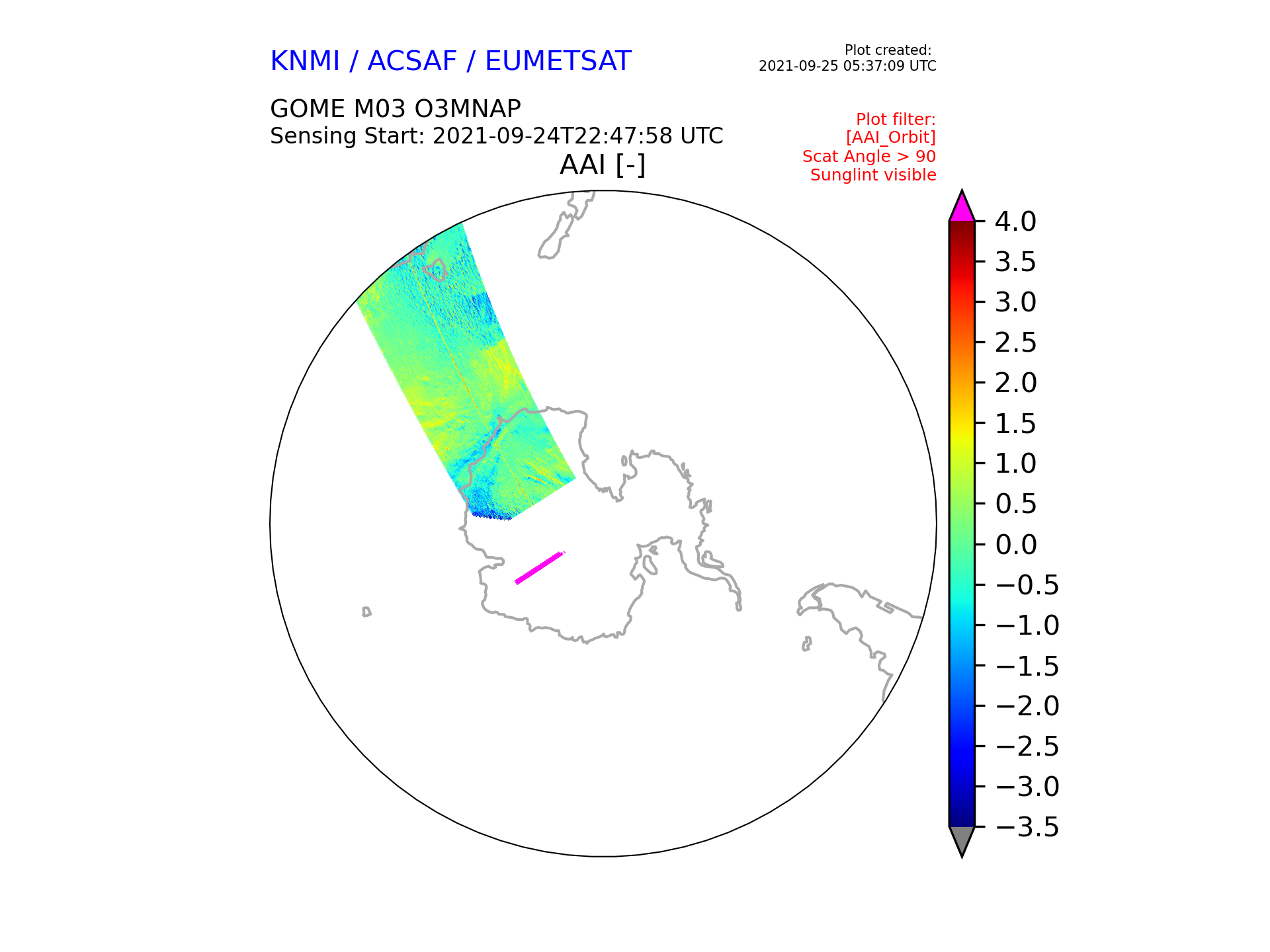 KNMI / ACSAF / EUMETSAT

Plot created:
2021-09-25 05:37:09 UTC

GOME M03 O3MNAP
Sensing Start: 2021-09-24T22:47:58 UTC

Plot filter:
[AAI_Orbit]
Scat Angle > 90
Sunglint visible

AAI [-]

4.0
3.5
3.0
2.5
2.0
1.5
1.0
0.5
0.0
−0.5
−1.0
−1.5
−2.0
−2.5
−3.0
−3.5